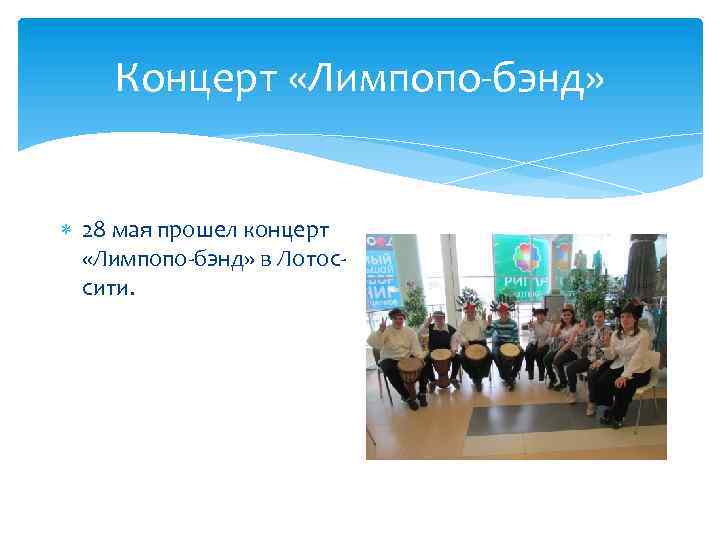 Концерт «Лимпопо-бэнд»

28 мая прошел концерт «Лимпопо-бэнд» в Лотос-сити.